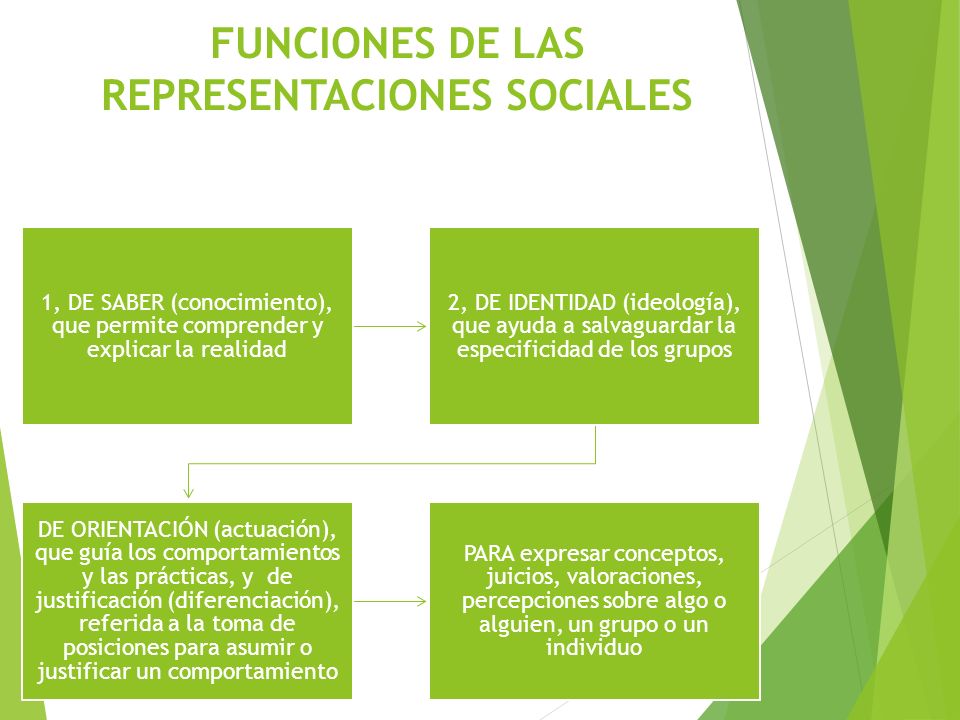 FUNCIONES DE LAS REPRESENTACIONES SOCIALES

1, DE SABER (conocimiento), que permite comprender y explicar la realidad

2, DE IDENTIDAD (ideología), que ayuda a salvaguardar la especificidad de los grupos

DE ORIENTACIÓN (actuación), que guía los comportamientos y las prácticas, y de justificación (diferenciación), referida a la toma de posiciones para asumir o justificar un comportamiento

PARA expresar conceptos, juicios, valoraciones, percepciones sobre algo o alguien, un grupo o un individuo